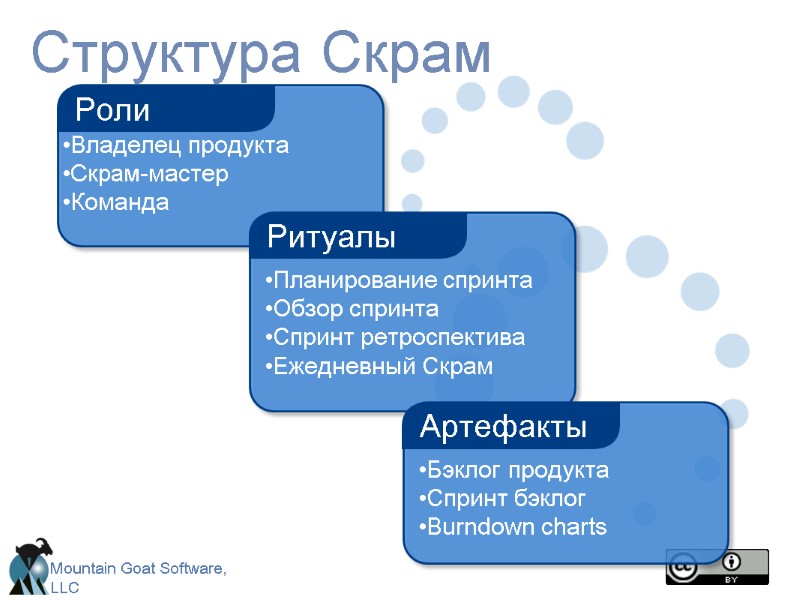 Структура Скрам

Роли
•Владелец продукта
•Скрам-мастер
•Команда

Ритуалы
•Планирование спринта
•Обзор спринта
•Спринт ретроспектива
•Ежедневный Скрам

Артефакты
•Бэклог продукта
•Спринт бэклог
•Burndown charts

Mountain Goat Software, LLC

cc BY